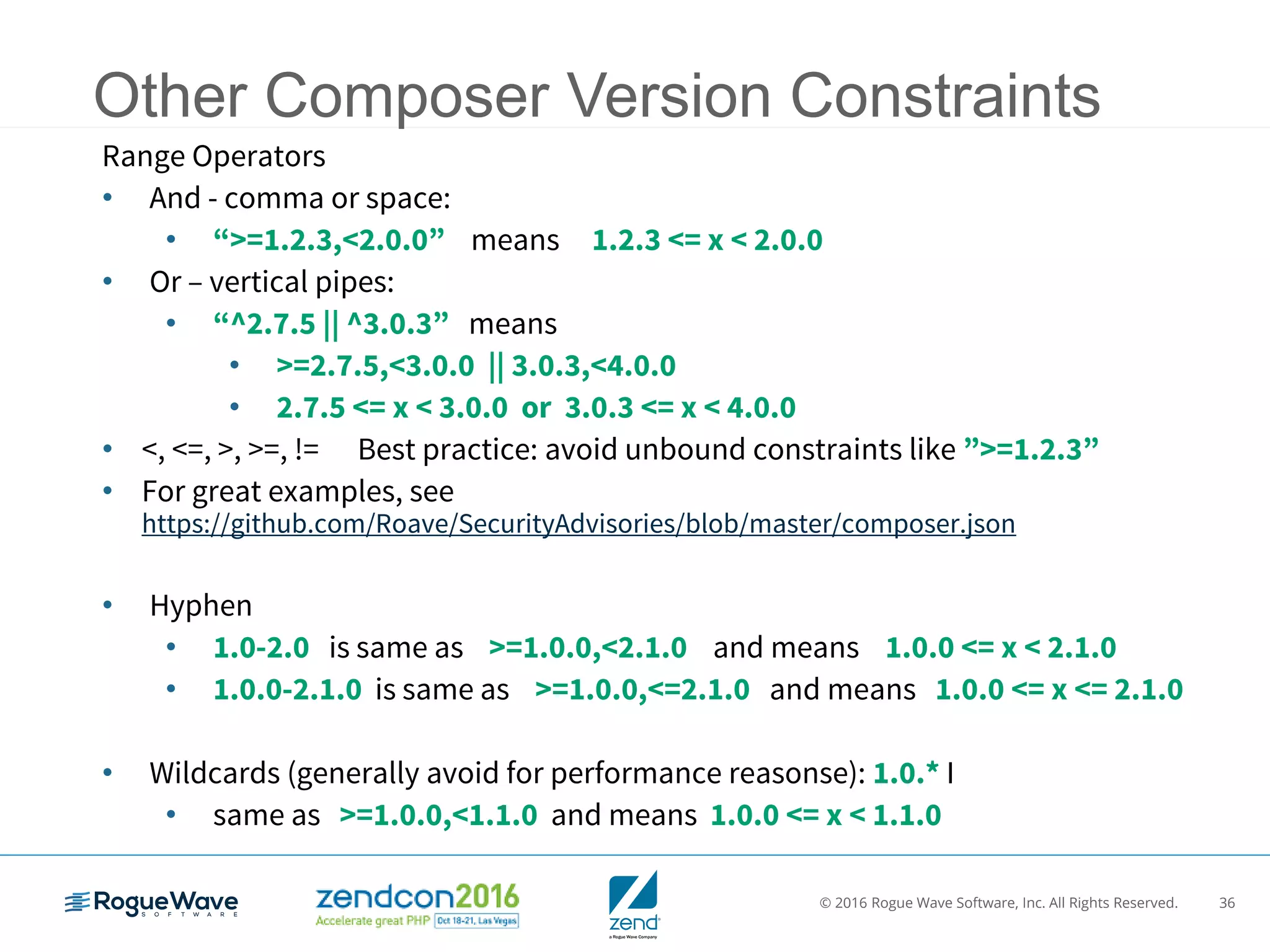 Other Composer Version Constraints

Range Operators

• And - comma or space:
  • “>=1.2.3,<2.0.0” means 1.2.3 <= x < 2.0.0
• Or – vertical pipes:
  • “^2.7.5 || ^3.0.3” means
    • >=2.7.5,<3.0.0 || 3.0.3,<4.0.0
    • 2.7.5 <= x < 3.0.0 or 3.0.3 <= x < 4.0.0
• <, <=, >, >=, != Best practice: avoid unbound constraints like ”>=1.2.3”
• For great examples, see https://github.com/Roave/SecurityAdvisories/blob/master/composer.json

• Hyphen
  • 1.0-2.0 is same as >=1.0.0,<2.1.0 and means 1.0.0 <= x < 2.1.0
  • 1.0.0-2.1.0 is same as >=1.0.0,<=2.1.0 and means 1.0.0 <= x <= 2.1.0

• Wildcards (generally avoid for performance reasonse): 1.0.* I
  • same as >=1.0.0,<1.1.0 and means 1.0.0 <= x < 1.1.0

RogueWave SOFTWARE zendcon2016 Accelerate great PHP Oct 18-21, Las Vegas zend a Rogue Wave Company © 2016 Rogue Wave Software, Inc. All Rights Reserved. 36